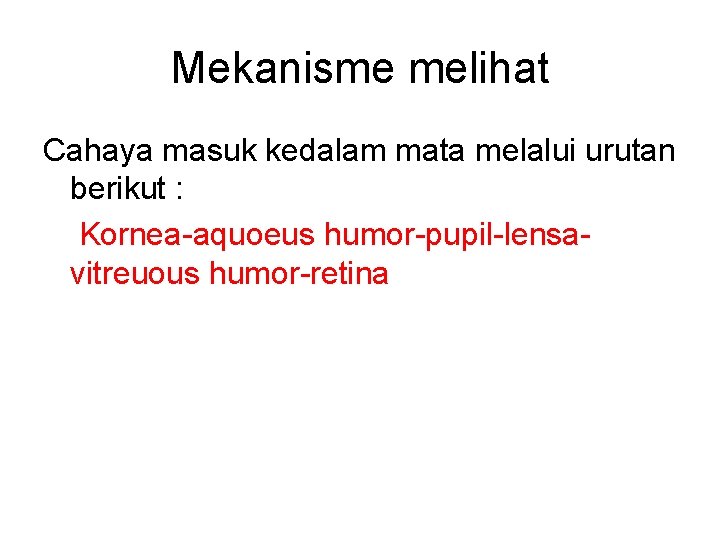 Mekanisme melihat

Cahaya masuk kedalam mata melalui urutan berikut :

Kornea-aquoeus humor-pupil-lensa-vitreuous humor-retina